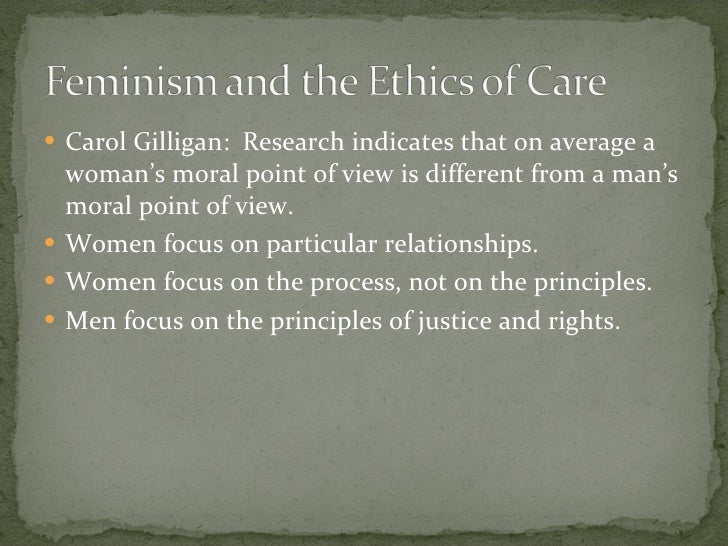 Feminism and the Ethics of Care

• Carol Gilligan: Research indicates that on average a woman's moral point of view is different from a man's moral point of view.
• Women focus on particular relationships.
• Women focus on the process, not on the principles.
• Men focus on the principles of justice and rights.